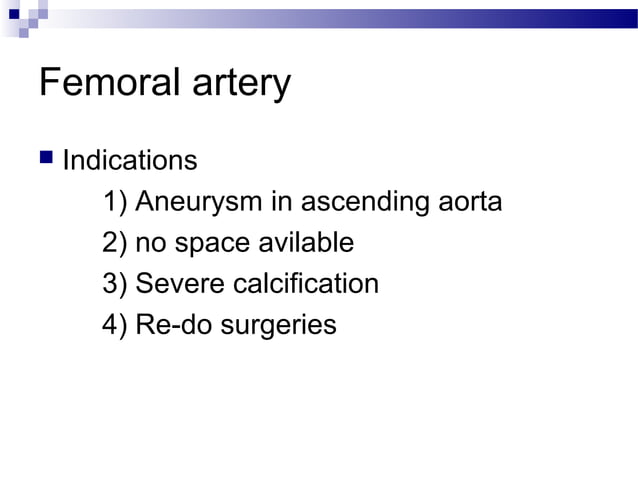 Femoral artery

Indications

1) Aneurysm in ascending aorta
2) no space avilable
3) Severe calcification
4) Re-do surgeries